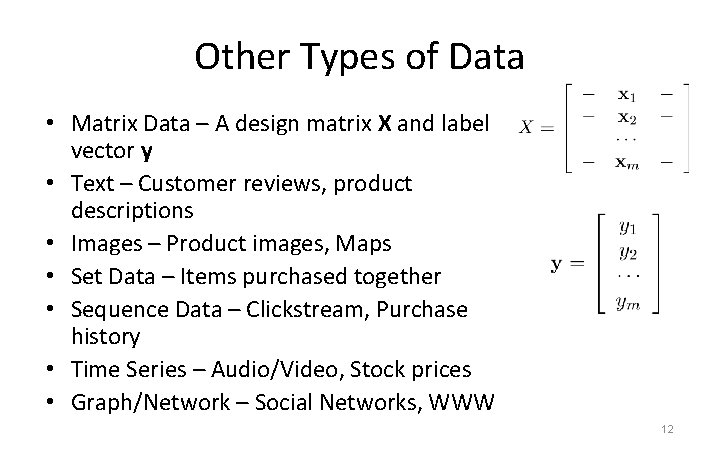 Other Types of Data

• Matrix Data – A design matrix **X** and label vector **y**
• Text – Customer reviews, product descriptions
• Images – Product images, Maps
• Set Data – Items purchased together
• Sequence Data – Clickstream, Purchase history
• Time Series – Audio/Video, Stock prices
• Graph/Network – Social Networks, WWW

$X = \begin{bmatrix} - & \mathbf{x}_1 & - \\ - & \mathbf{x}_2 & - \\ & \cdots & \\ - & \mathbf{x}_m & - \end{bmatrix}$

$\mathbf{y} = \begin{bmatrix} y_1 \\ y_2 \\ \cdots \\ y_m \end{bmatrix}$

12